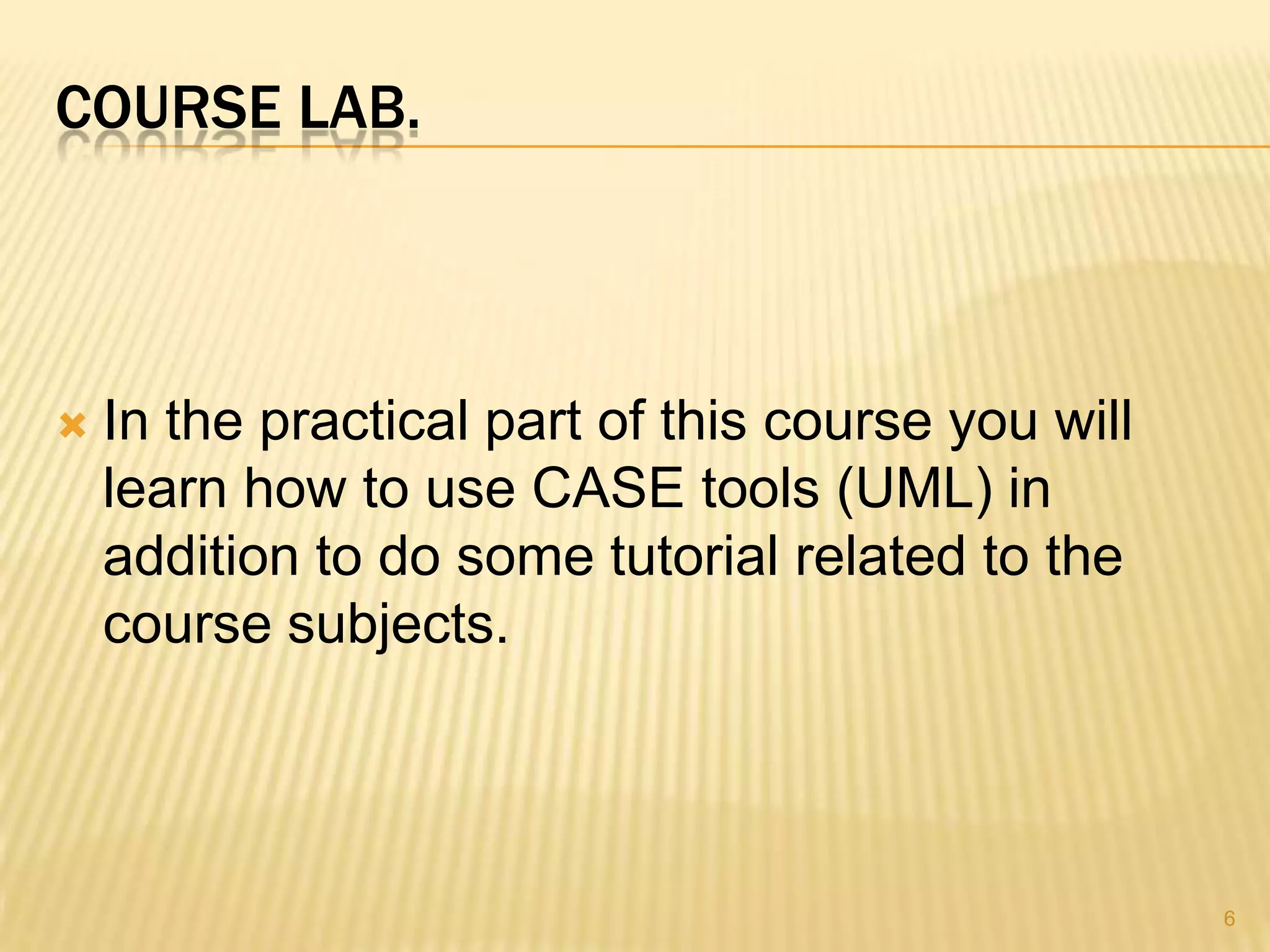 COURSE LAB.

In the practical part of this course you will learn how to use CASE tools (UML) in addition to do some tutorial related to the course subjects.

6